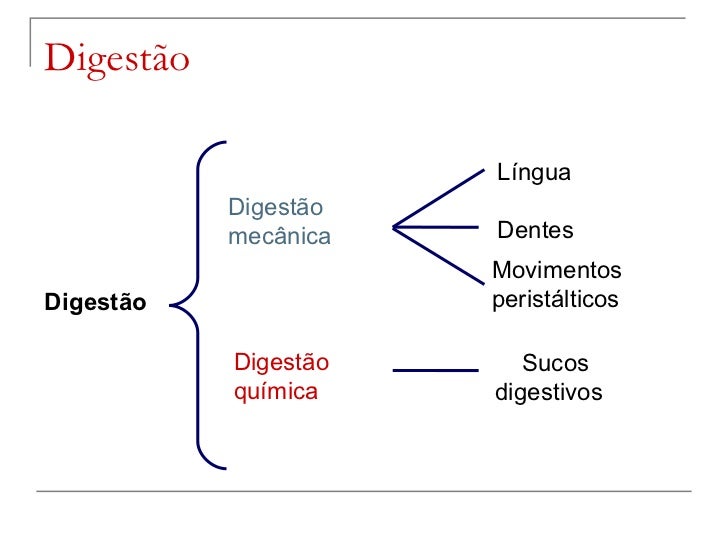 Digestão

Digestão

Digestão mecânica

Língua

Dentes

Movimentos peristálticos

Digestão química

Sucos digestivos